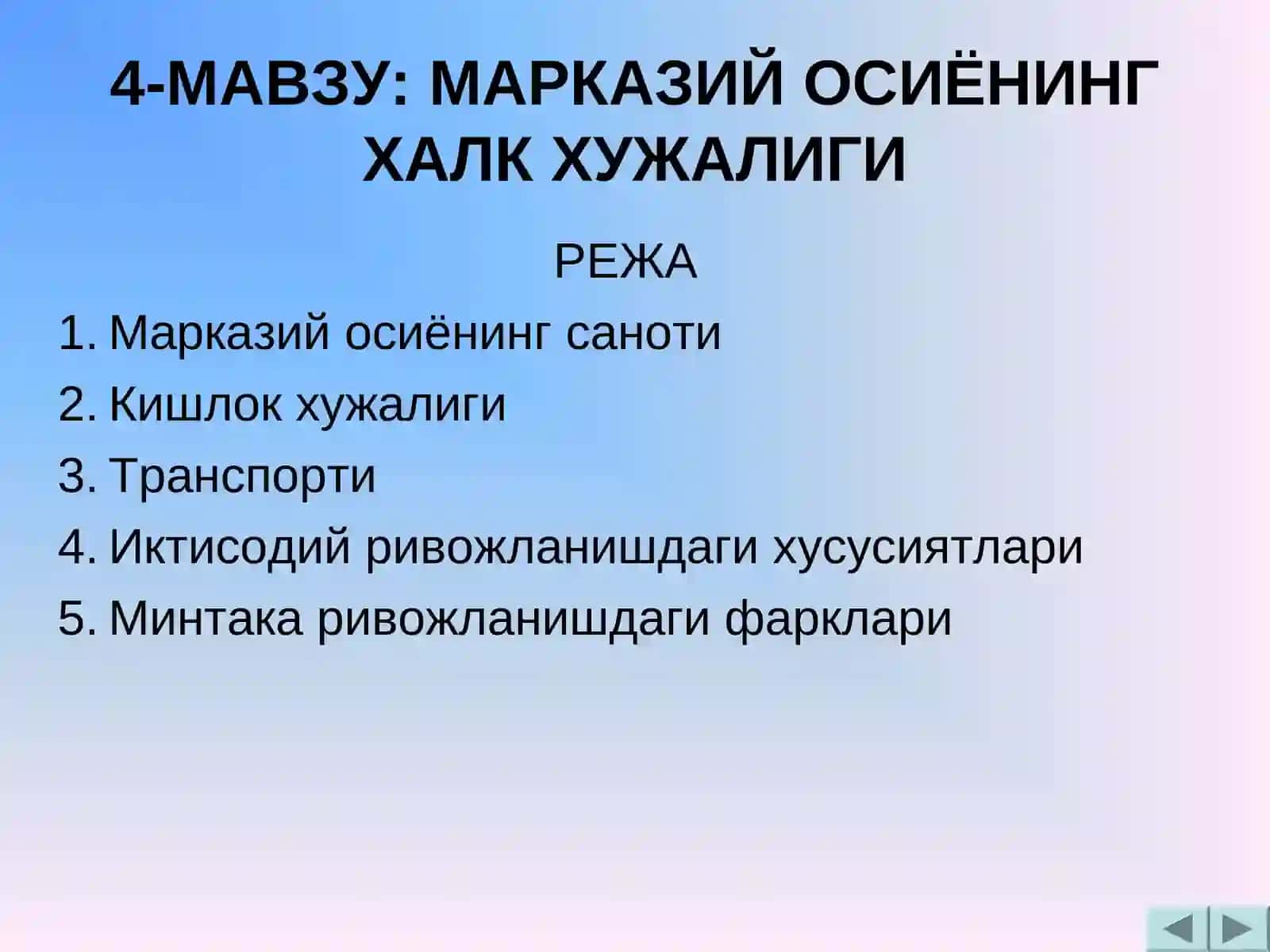 4-МАВЗУ: МАРКАЗИЙ ОСИЁНИНГ ХАЛК ХУЖАЛИГИ

РЕЖА

1. Марказий осиёнинг саноти
2. Кишлок хужалиги
3. Транспорти
4. Иктисодий ривожланишдаги хусусиятлари
5. Минтака ривожланишдаги фарклари